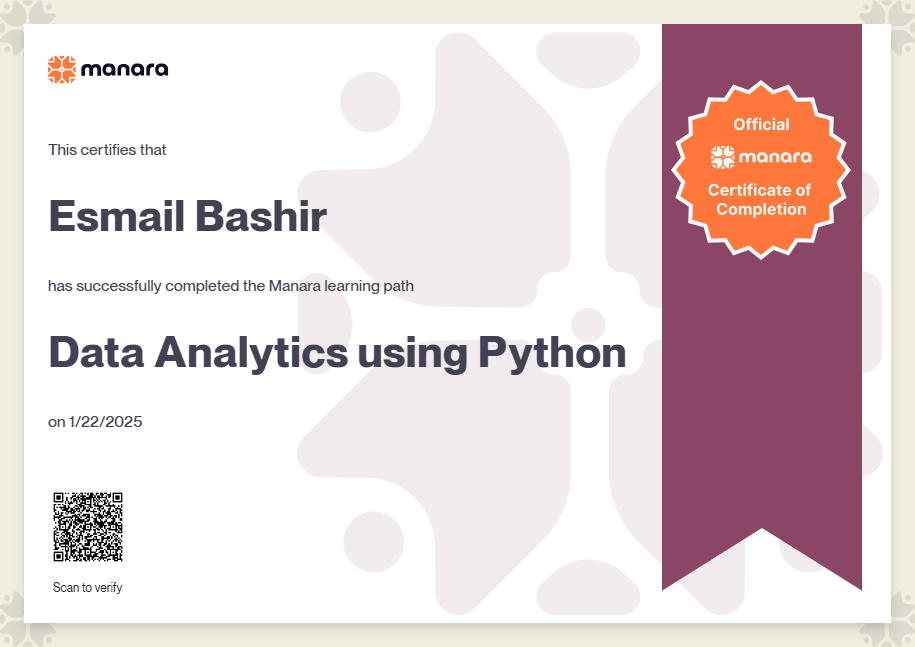 manara

This certifies that

Esmail Bashir

has successfully completed the Manara learning path

Data Analytics using Python

on 1/22/2025

Scan to verify

Official
manara
Certificate of Completion